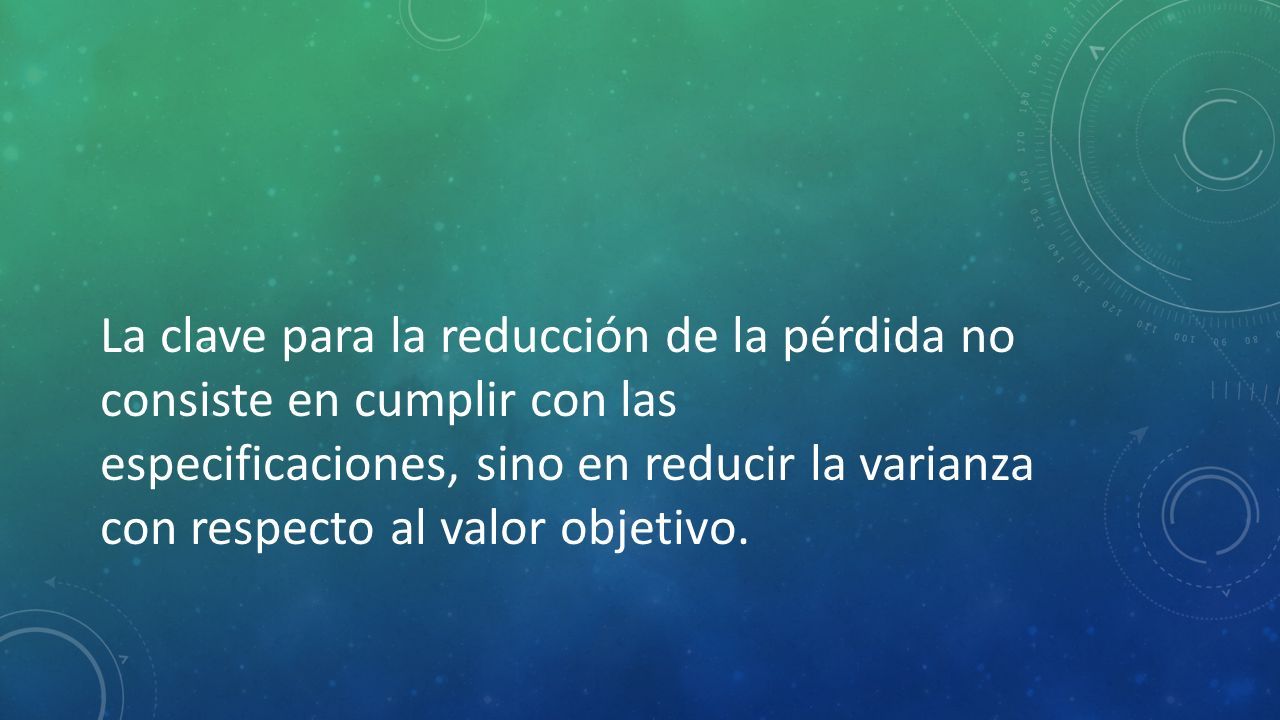 La clave para la reducción de la pérdida no consiste en cumplir con las especificaciones, sino en reducir la varianza con respecto al valor objetivo.